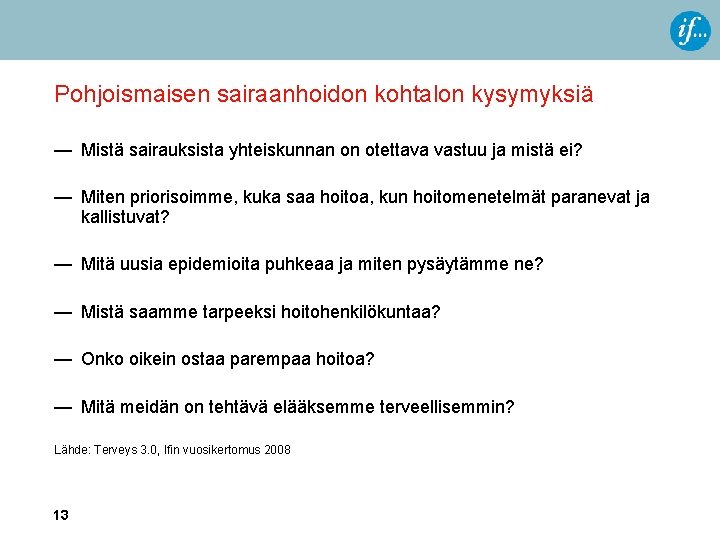 if...

Pohjoismaisen sairaanhoidon kohtalon kysymyksiä

— Mistä sairauksista yhteiskunnan on otettava vastuu ja mistä ei?

— Miten priorisoimme, kuka saa hoitoa, kun hoitomenetelmät paranevat ja kallistuvat?

— Mitä uusia epidemioita puhkeaa ja miten pysäytämme ne?

— Mistä saamme tarpeeksi hoitohenkilökuntaa?

— Onko oikein ostaa parempaa hoitoa?

— Mitä meidän on tehtävä elääksemme terveellisemmin?

Lähde: Terveys 3.0, Ifin vuosikertomus 2008

13